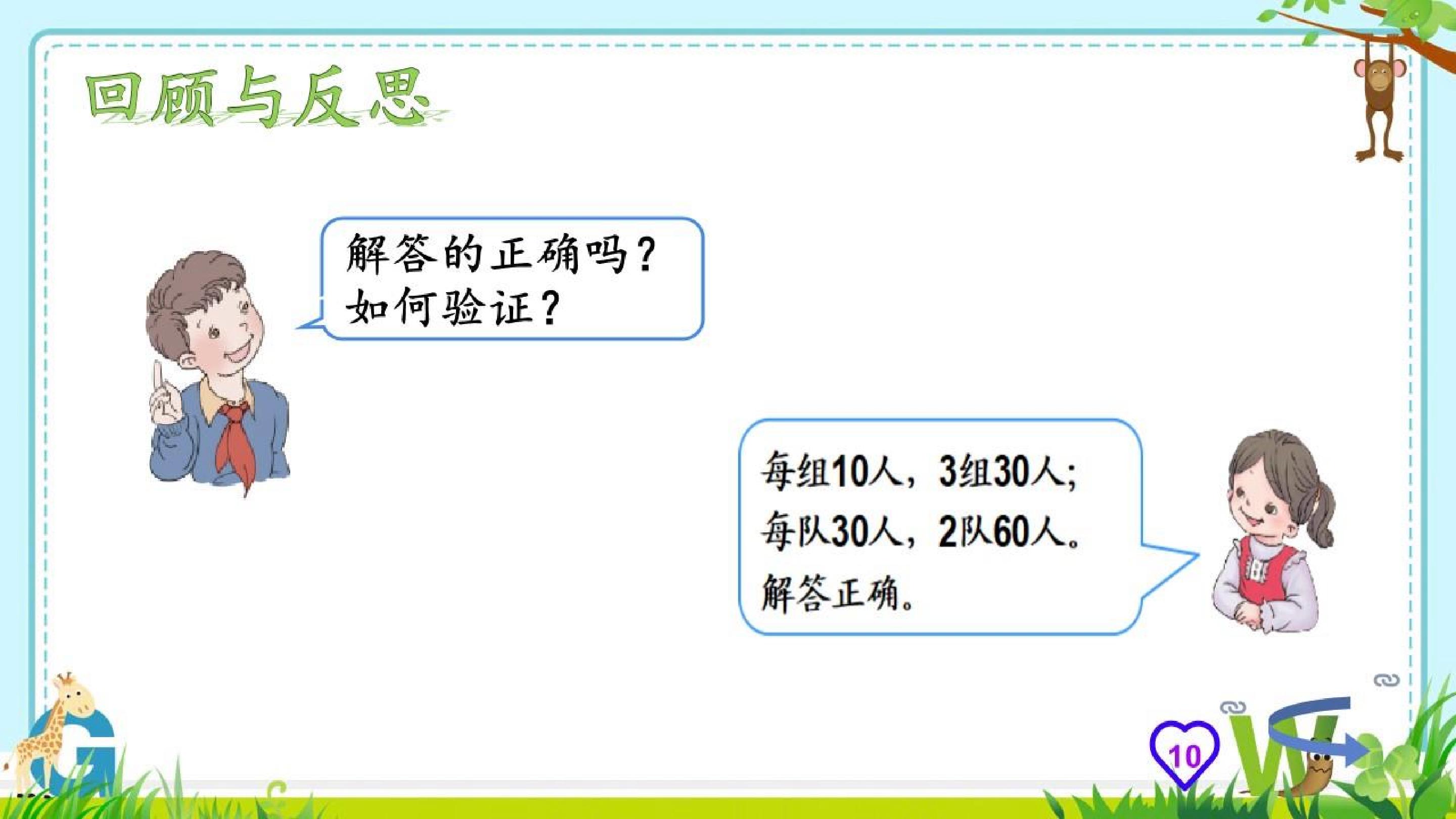 回顾与反思

解答的正确吗？
如何验证？

每组10人，3组30人；
每队30人，2队60人。
解答正确。

10